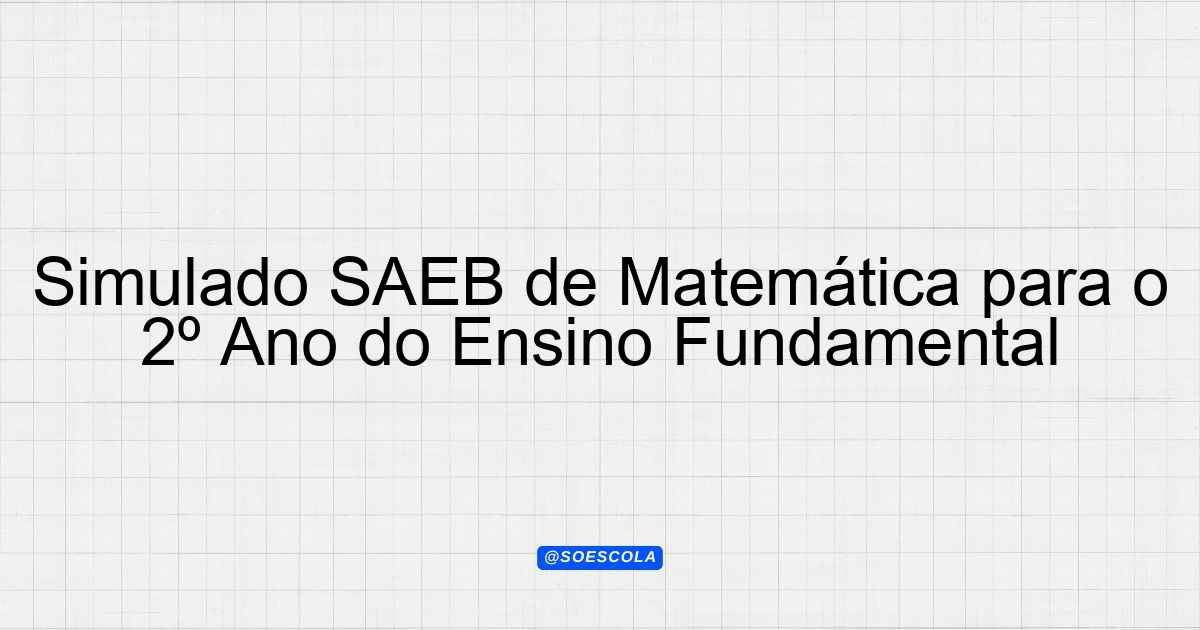 Simulado SAEB de Matemática para o 2º Ano do Ensino Fundamental

@SOESCOLA